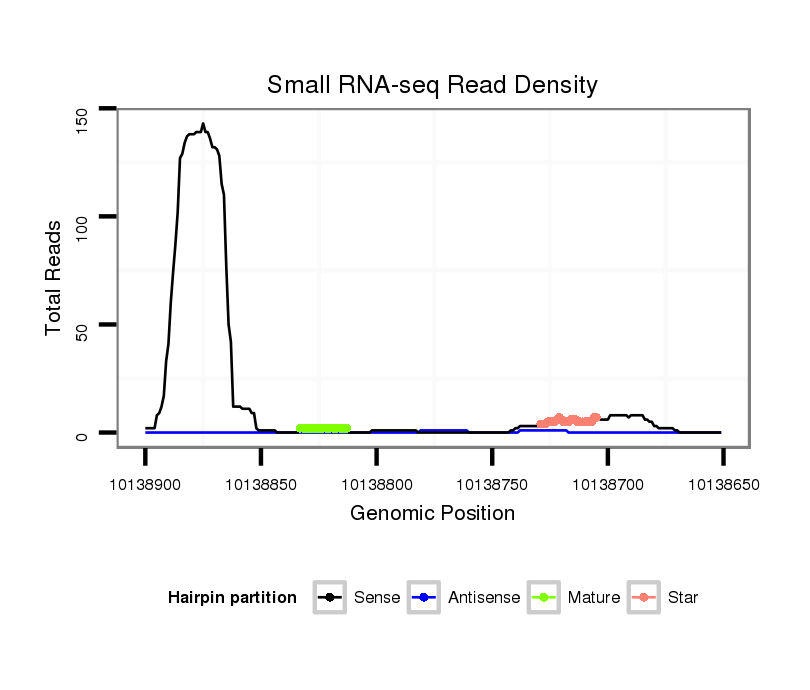 Small RNA-seq Read Density

Total Reads

150
100
50
0

10138900
10138850
10138800
10138750
10138700
10138650

Genomic Position

Hairpin partition
Sense
Antisense
Mature
Star